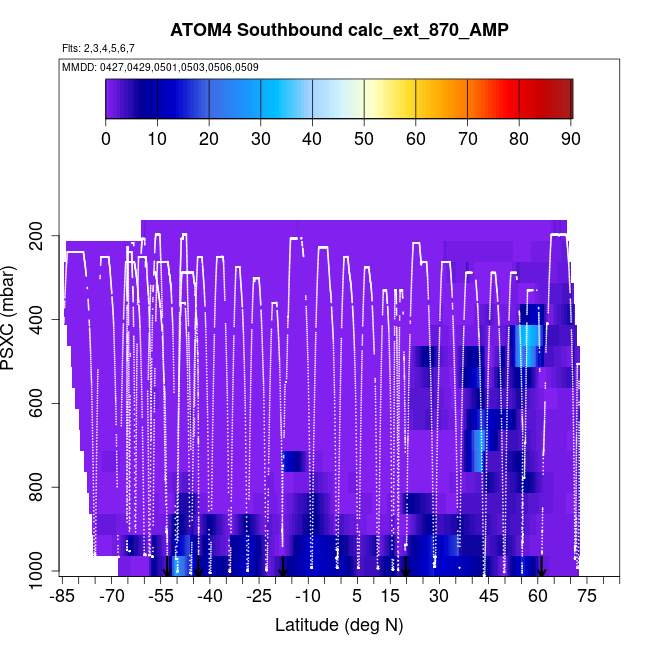 ATOM4 Southbound calc_ext_870_AMP

Flts: 2,3,4,5,6,7

MMDD: 0427,0429,0501,0503,0506,0509

0 10 20 30 40 50 60 70 80 90

PSXC (mbar)

200
400
600
800
1000

-85 -70 -55 -40 -25 -10 5 15 30 45 60 75

Latitude (deg N)